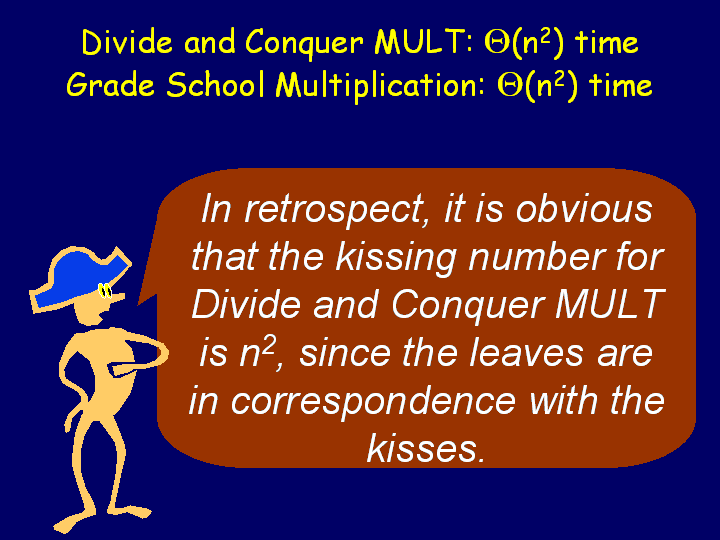 Divide and Conquer MULT: $\Theta(n^2)$ time
Grade School Multiplication: $\Theta(n^2)$ time

In retrospect, it is obvious that the kissing number for Divide and Conquer MULT is $n^2$, since the leaves are in correspondence with the kisses.